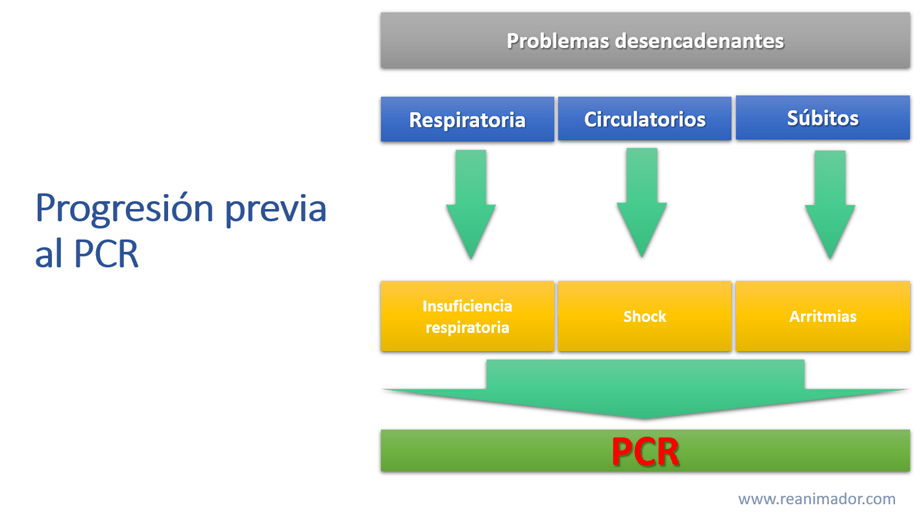 Progresión previa al PCR

Problemas desencadenantes

Respiratoria

Circulatorios

Súbitos

Insuficiencia respiratoria

Shock

Arritmias

PCR

www.reanimador.com